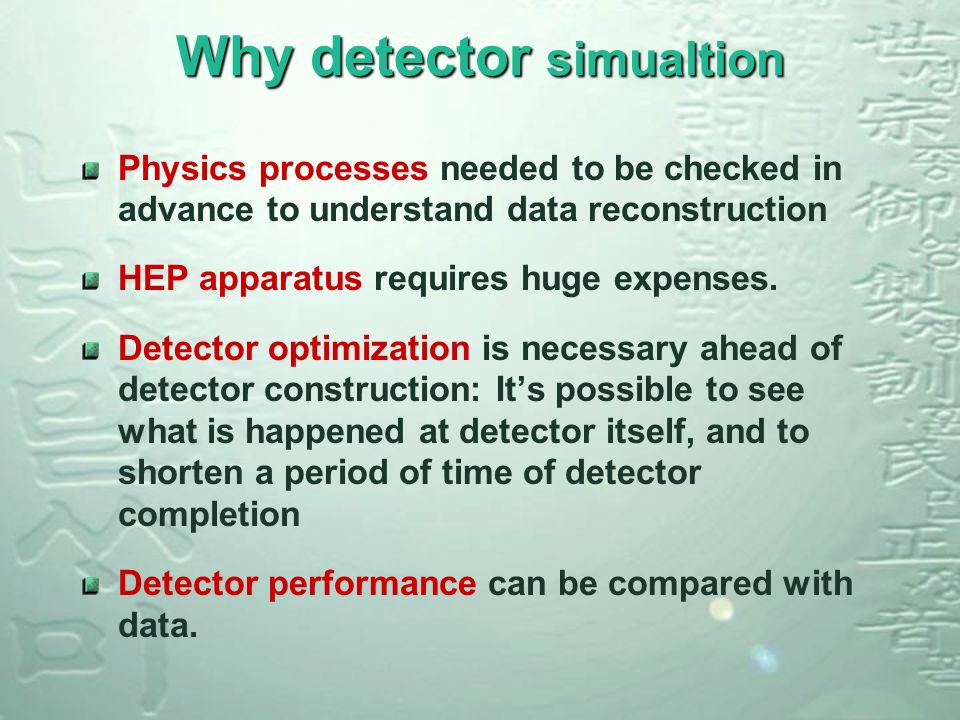 Why detector simualtion

Physics processes needed to be checked in advance to understand data reconstruction

HEP apparatus requires huge expenses.

Detector optimization is necessary ahead of detector construction: It's possible to see what is happened at detector itself, and to shorten a period of time of detector completion

Detector performance can be compared with data.